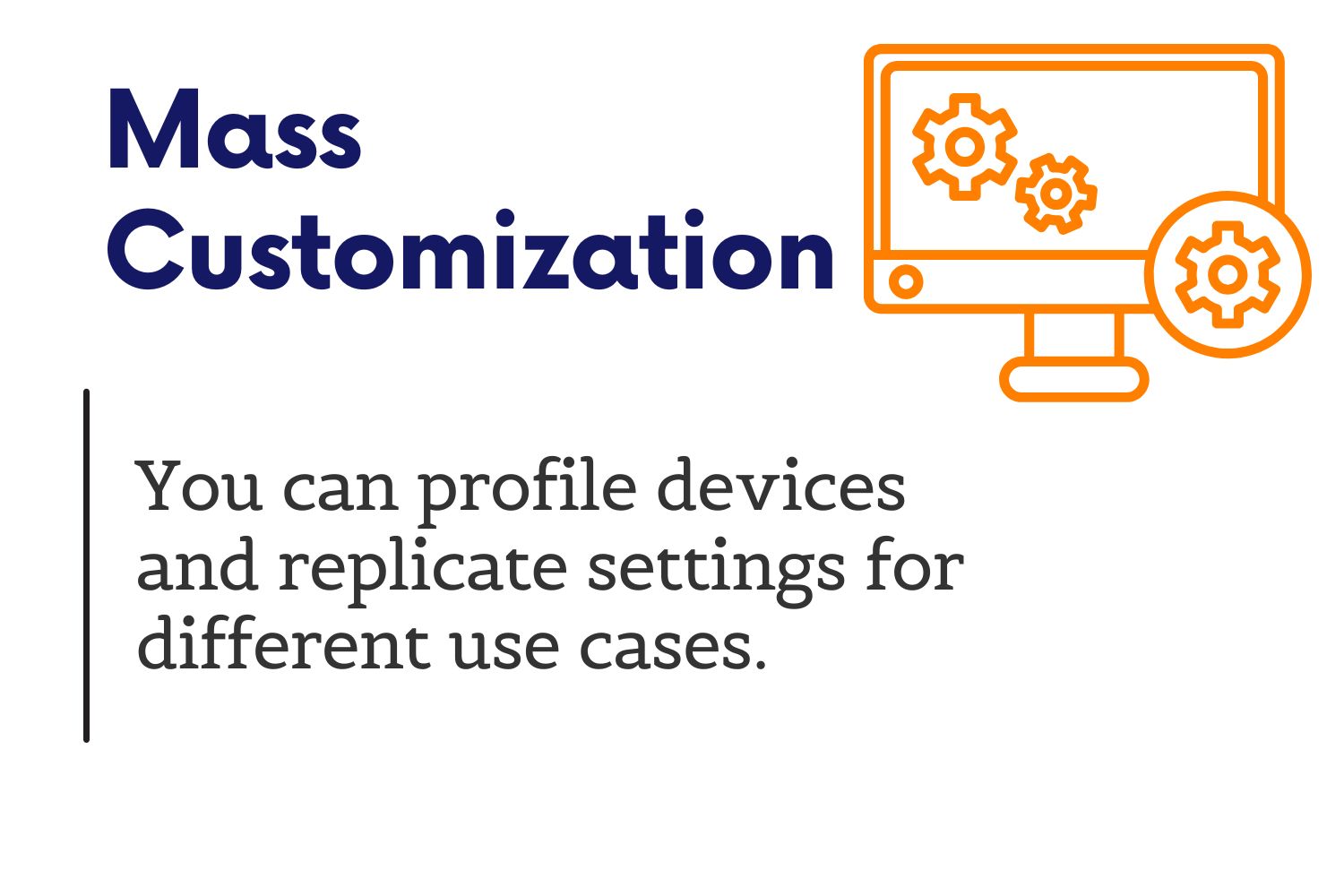 Mass Customization

You can profile devices and replicate settings for different use cases.